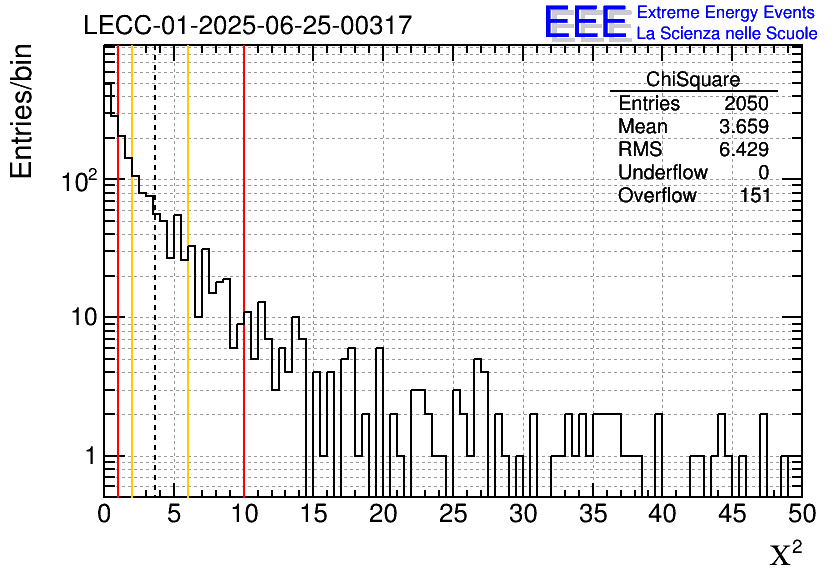 LECC-01-2025-06-25-00317

EEE Extreme Energy Events
La Scienza nelle Scuole

Entries/bin

| ChiSquare | |
|---|---|
| Entries | 2050 |
| Mean | 3.659 |
| RMS | 6.429 |
| Underflow | 0 |
| Overflow | 151 |

$10^2$
10
1

0 5 10 15 20 25 30 35 40 45 50

$\chi^2$